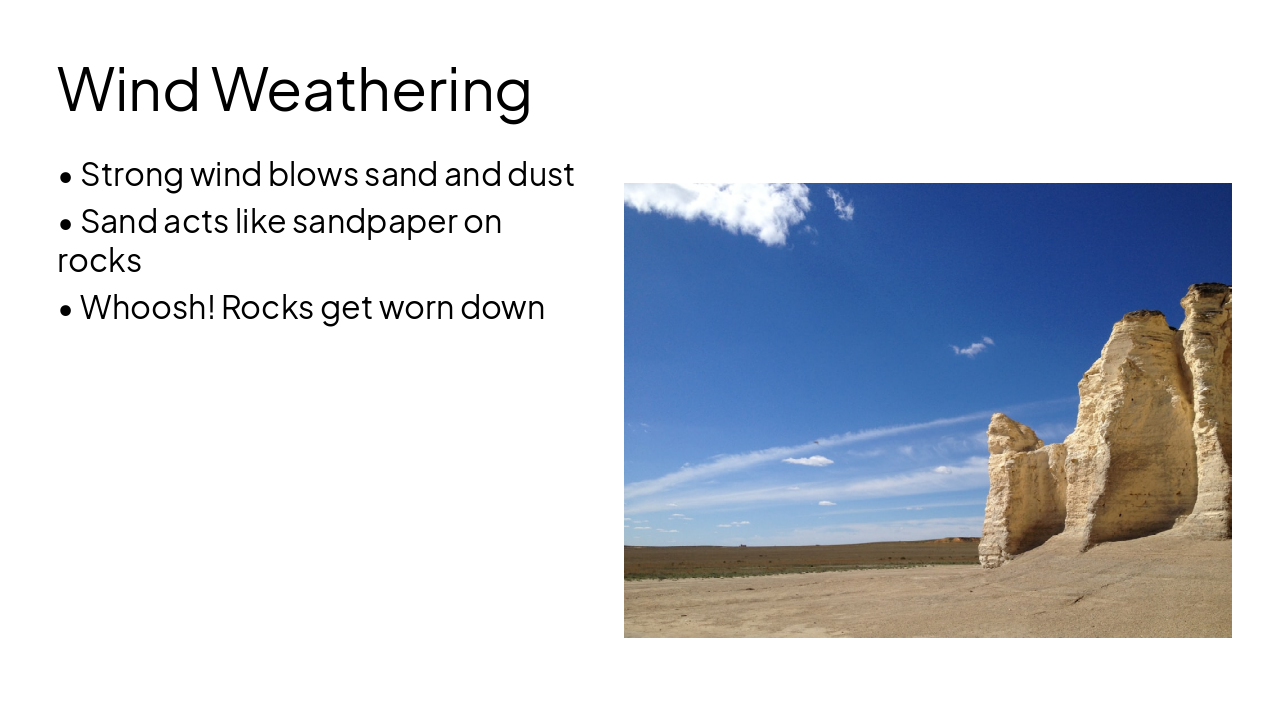 Wind Weathering

• Strong wind blows sand and dust
• Sand acts like sandpaper on rocks
• Whoosh! Rocks get worn down